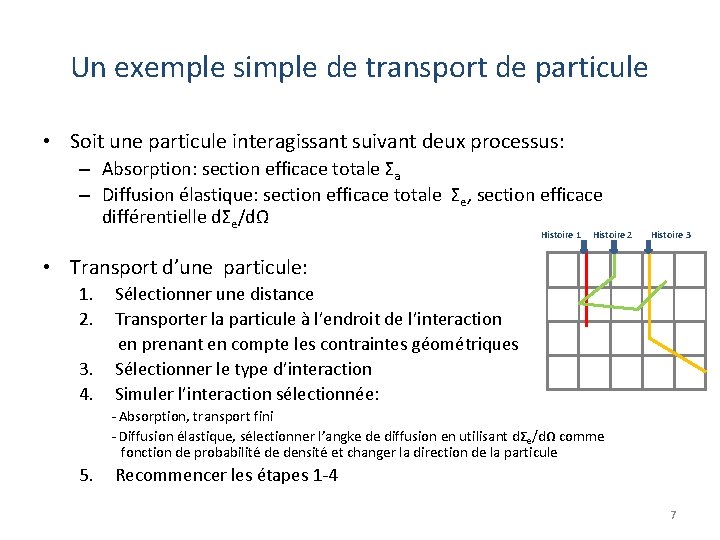 Un exemple simple de transport de particule

• Soit une particule interagissant suivant deux processus:
 – Absorption: section efficace totale $\Sigma_a$
 – Diffusion élastique: section efficace totale $\Sigma_e$, section efficace différentielle $d\Sigma_e/d\Omega$

Histoire 1 Histoire 2 Histoire 3

• Transport d'une particule:
 1. Sélectionner une distance
 2. Transporter la particule à l'endroit de l'interaction en prenant en compte les contraintes géométriques
 3. Sélectionner le type d'interaction
 4. Simuler l'interaction sélectionnée:
 - Absorption, transport fini
 - Diffusion élastique, sélectionner l'angke de diffusion en utilisant $d\Sigma_e/d\Omega$ comme fonction de probabilité de densité et changer la direction de la particule
 5. Recommencer les étapes 1-4

7